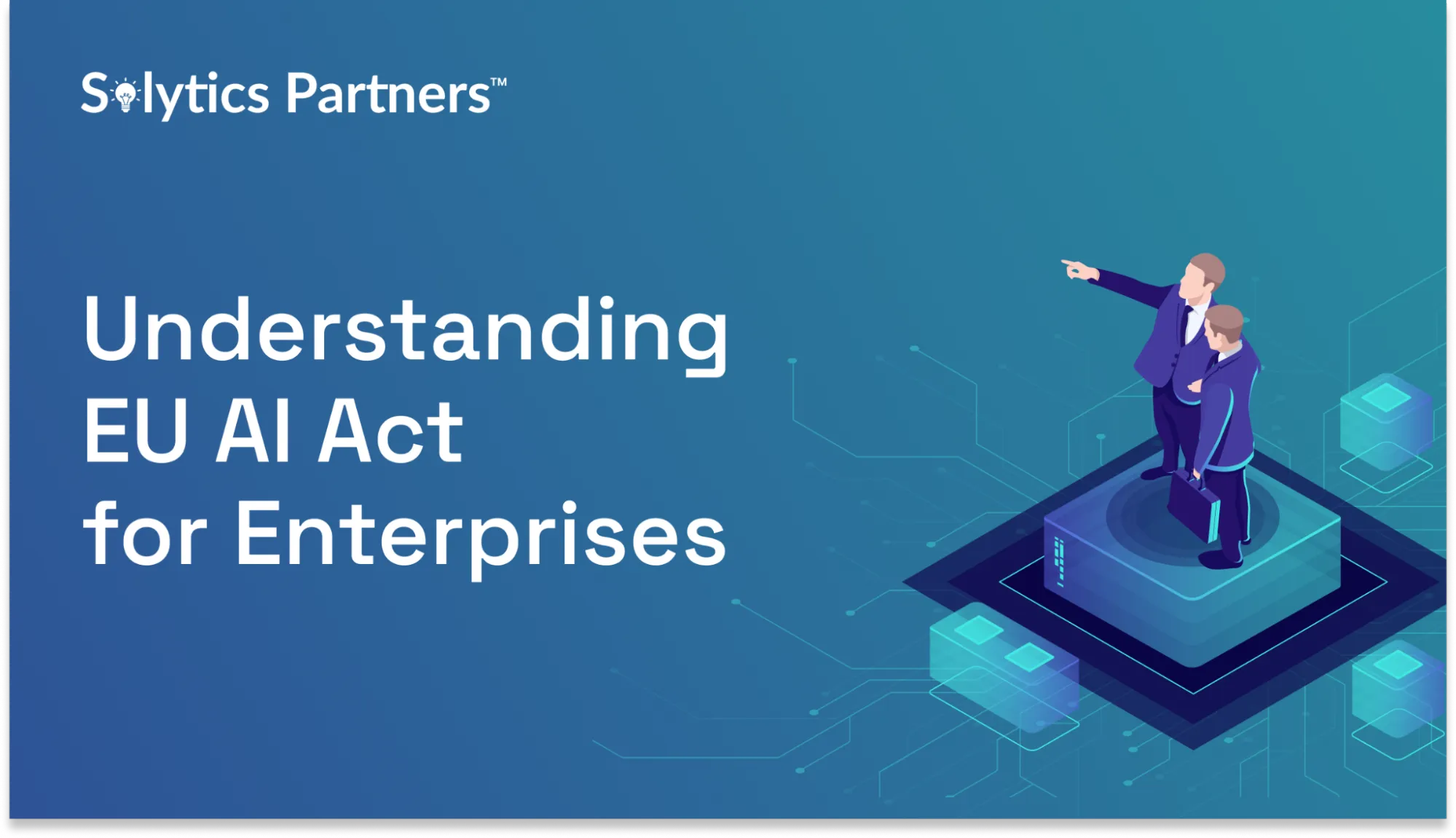 Solytics Partners™

Understanding EU AI Act for Enterprises